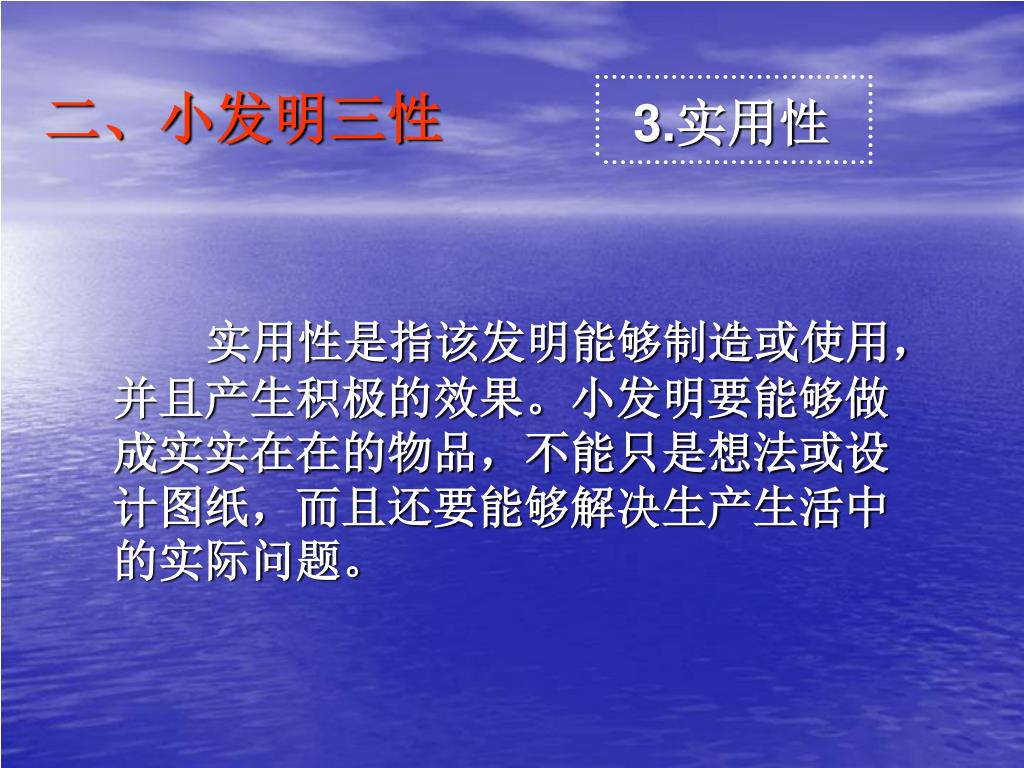 二、小发明三性

3.实用性

实用性是指该发明能够制造或使用，并且产生积极的效果。小发明要能够做成实实在在的物品，不能只是想法或设计图纸，而且还要能够解决生产生活中的实际问题。